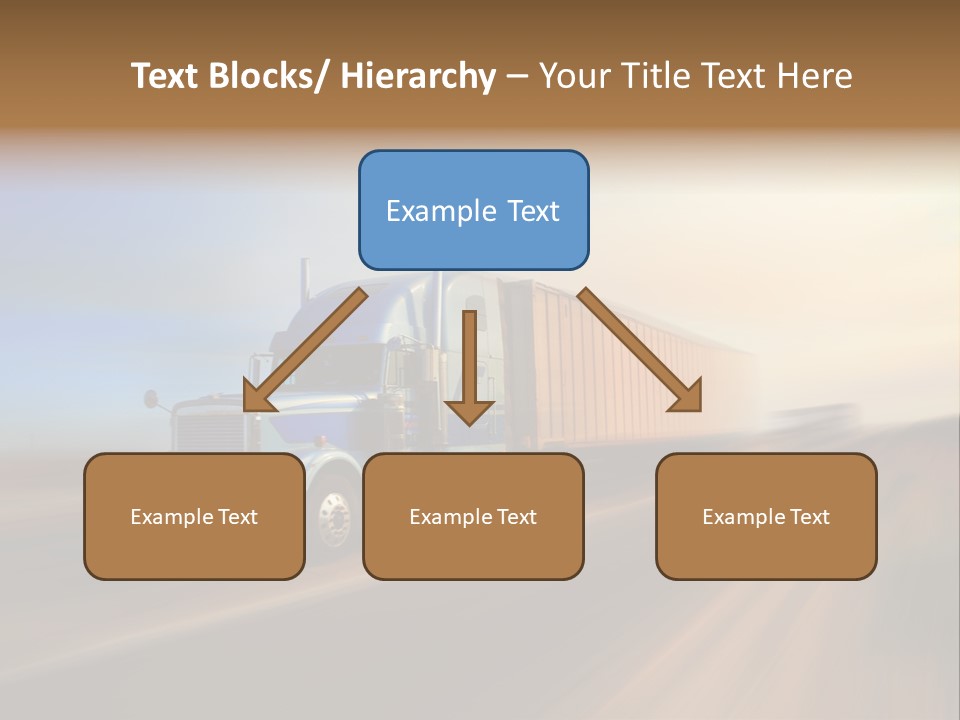 Text Blocks/ Hierarchy – Your Title Text Here

Example Text

Example Text

Example Text

Example Text